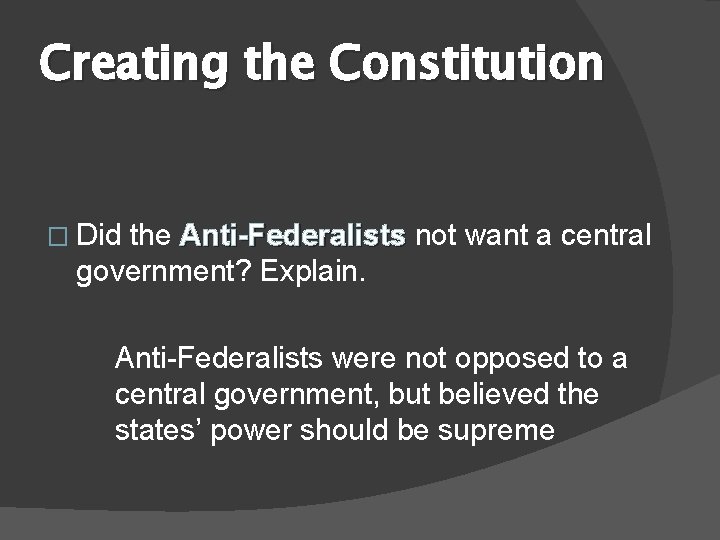 Creating the Constitution

□ Did the Anti-Federalists not want a central government? Explain.

Anti-Federalists were not opposed to a central government, but believed the states’ power should be supreme